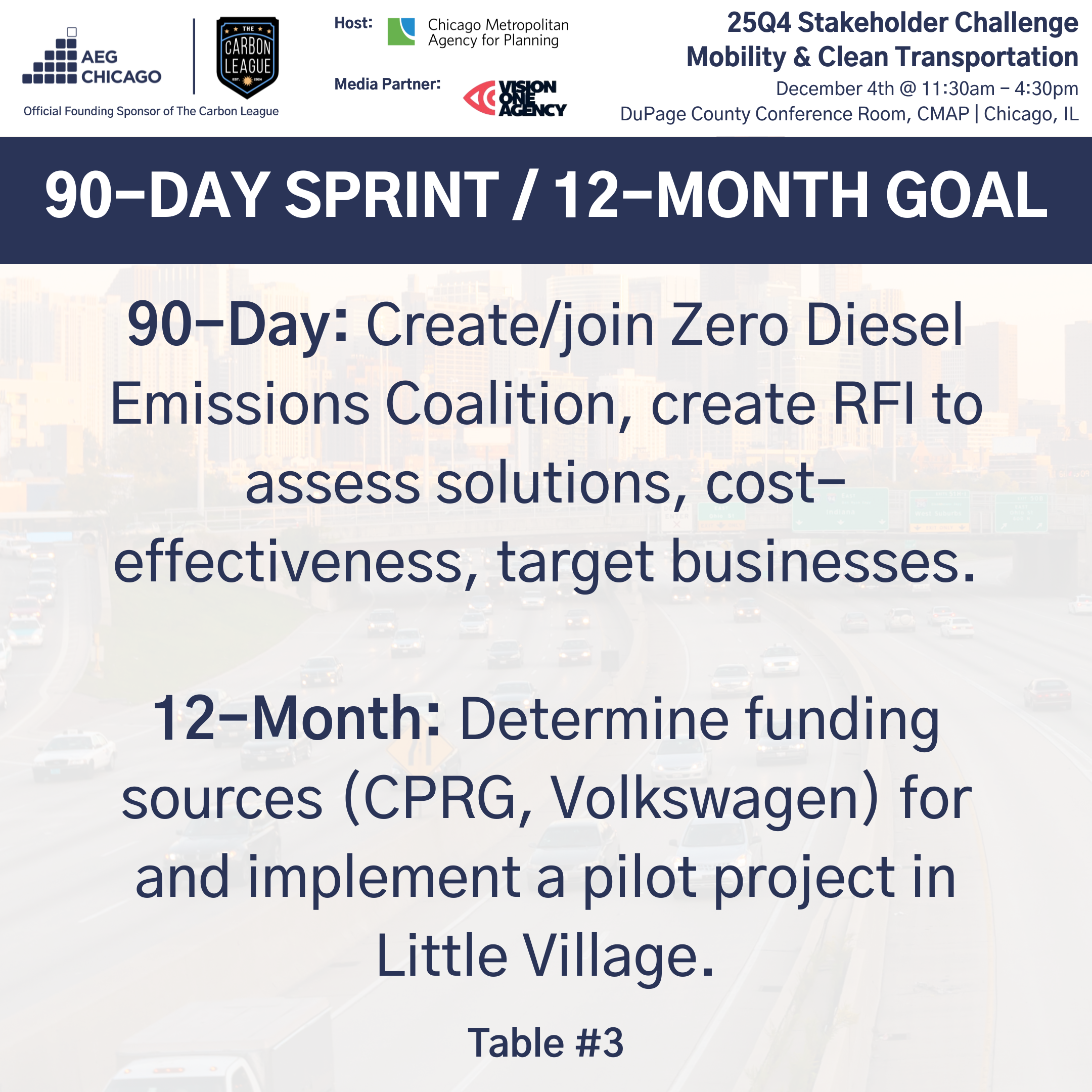 AEG CHICAGO

THE CARBON LEAGUE EST. 2024

Official Founding Sponsor of The Carbon League

Host: Chicago Metropolitan Agency for Planning

Media Partner: VISION ONE AGENCY

25Q4 Stakeholder Challenge
Mobility & Clean Transportation
December 4th @ 11:30am – 4:30pm
DuPage County Conference Room, CMAP | Chicago, IL

90–DAY SPRINT / 12–MONTH GOAL

90–Day: Create/join Zero Diesel Emissions Coalition, create RFI to assess solutions, cost–effectiveness, target businesses.

12–Month: Determine funding sources (CPRG, Volkswagen) for and implement a pilot project in Little Village.

Table #3